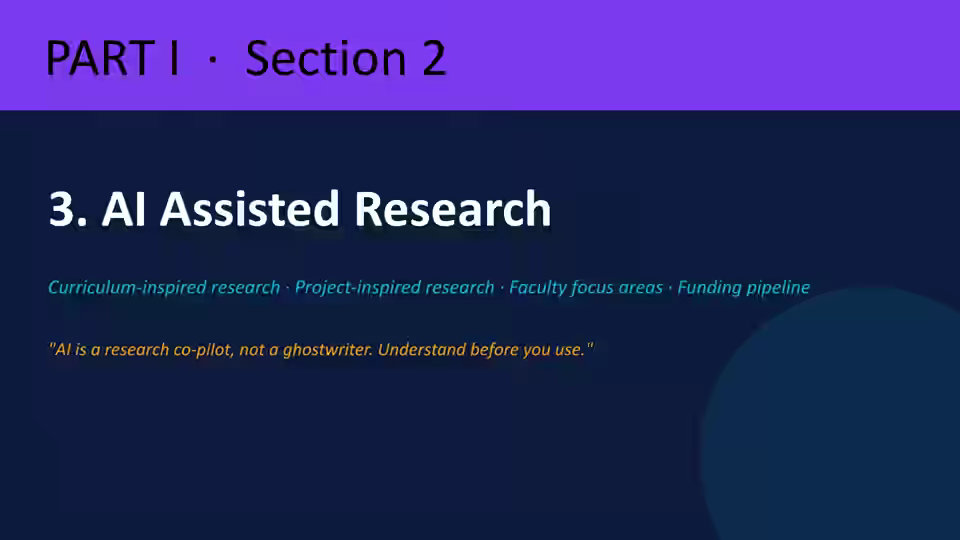 PART I · Section 2

3. AI Assisted Research

Curriculum-inspired research · Project-inspired research · Faculty focus areas · Funding pipeline

"AI is a research co-pilot, not a ghostwriter. Understand before you use."